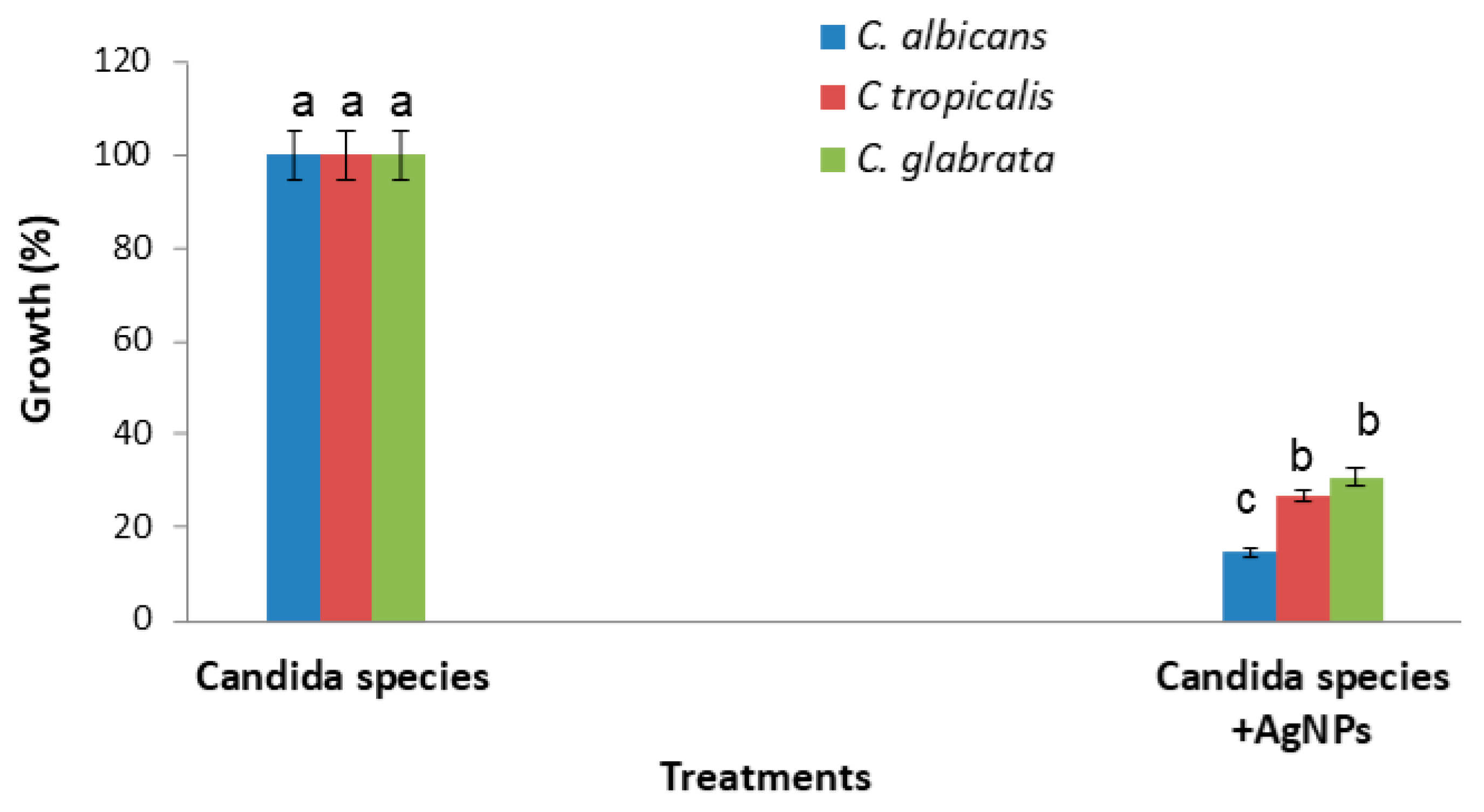 C. albicans
C tropicalis
C. glabrata

Growth (%)

120
100
80
60
40
20
0

a a a

c b b

Candida species

Candida species +AgNPs

Treatments